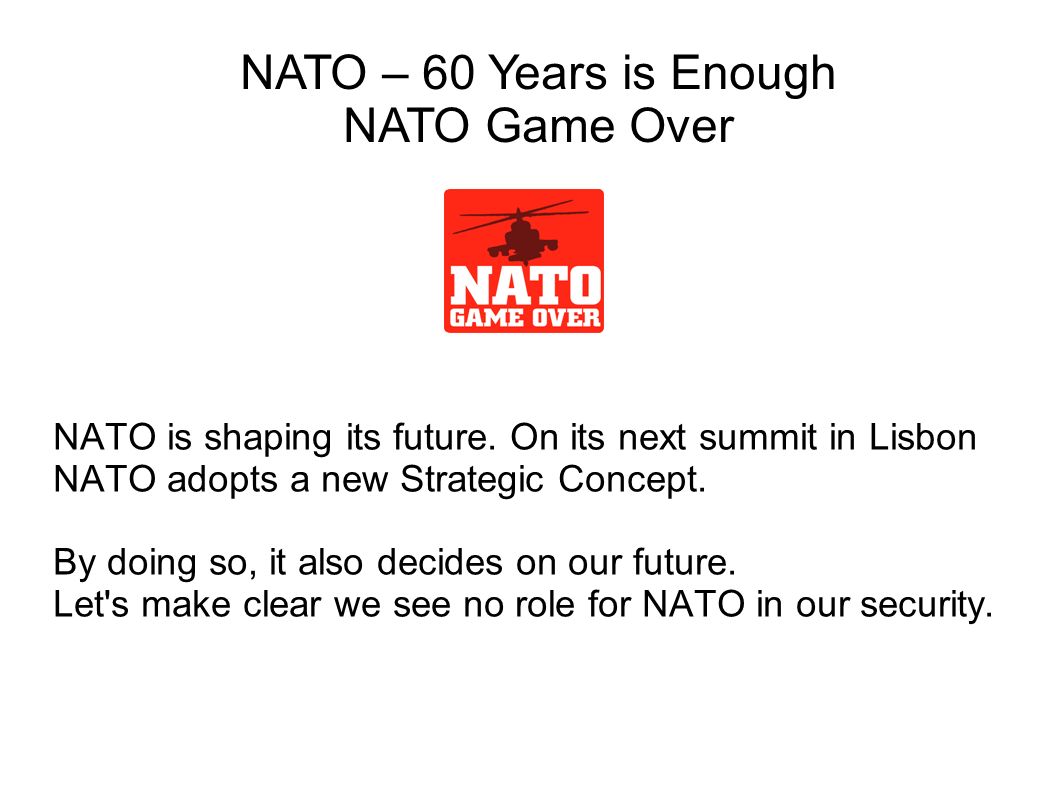 NATO – 60 Years is Enough
NATO Game Over

NATO
GAME OVER

NATO is shaping its future. On its next summit in Lisbon NATO adopts a new Strategic Concept.

By doing so, it also decides on our future.
Let's make clear we see no role for NATO in our security.